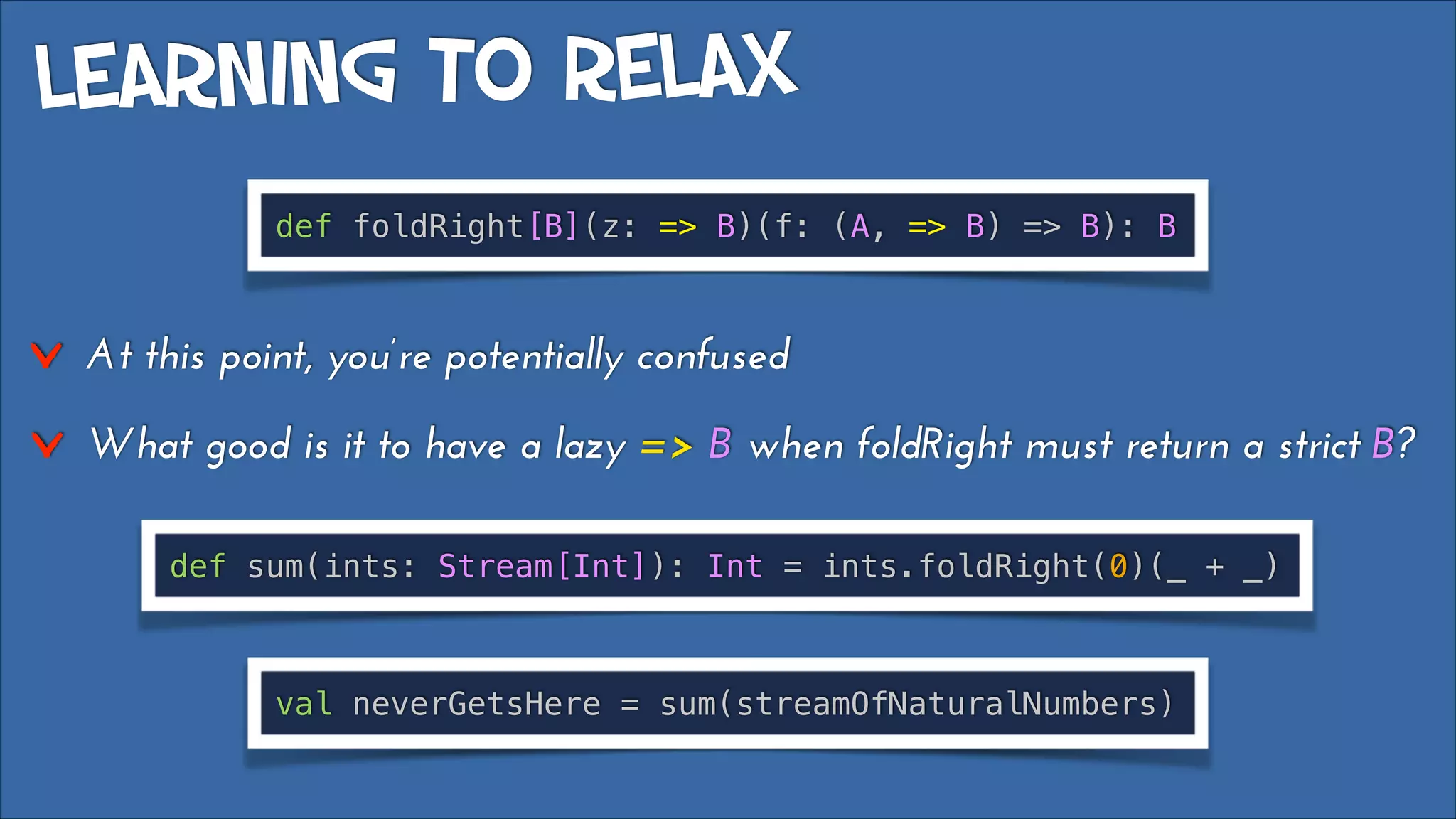 LEARNING TO RELAX

def foldRight[B](z: => B)(f: (A, => B) => B): B

At this point, you're potentially confused

What good is it to have a lazy => B when foldRight must return a strict B?

def sum(ints: Stream[Int]): Int = ints.foldRight(0)(_ + _)

val neverGetsHere = sum(streamOfNaturalNumbers)